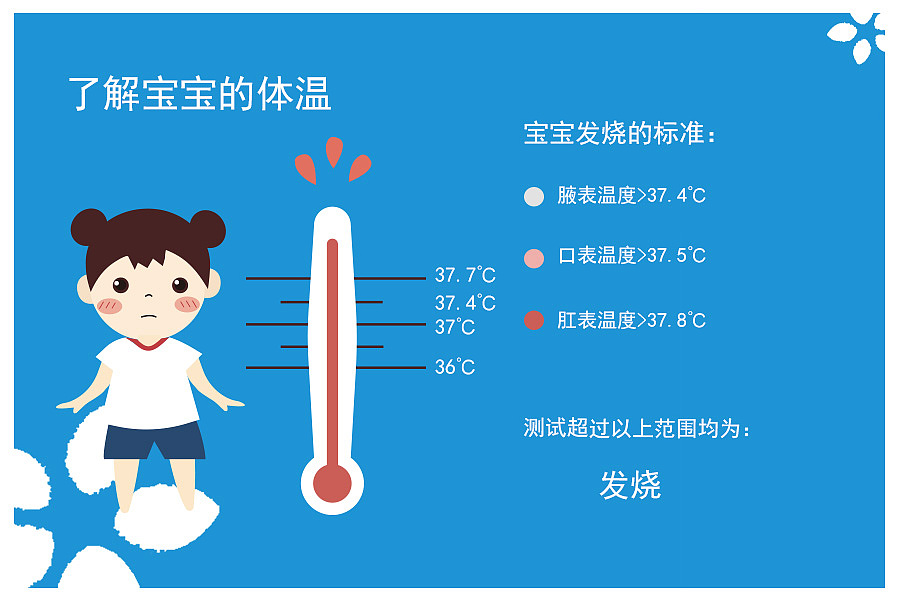 了解宝宝的体温

37.7℃
37.4℃
37℃
36℃

宝宝发烧的标准：

腋表温度>37.4℃

口表温度>37.5℃

肛表温度>37.8℃

测试超过以上范围均为：

发烧